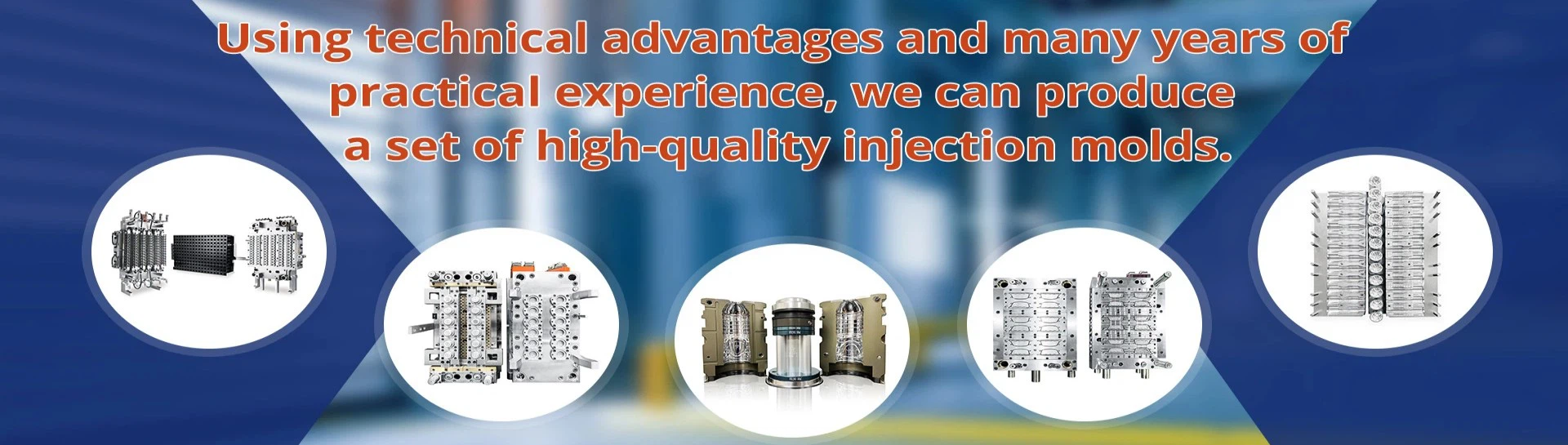 Using technical advantages and many years of practical experience, we can produce a set of high-quality injection molds.